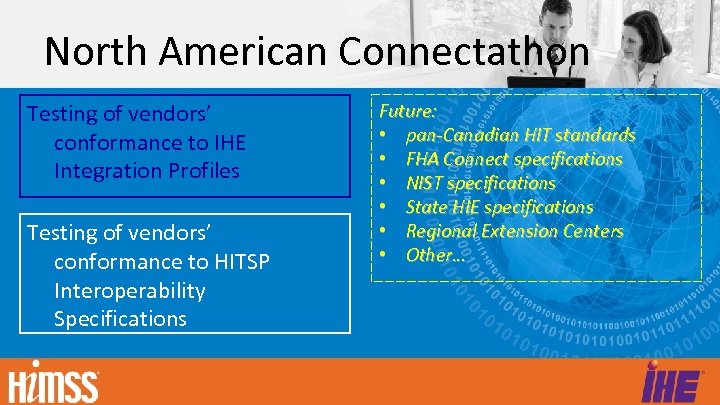 North American Connectathon

Testing of vendors' conformance to IHE Integration Profiles

Testing of vendors' conformance to HITSP Interoperability Specifications

Future:
• pan-Canadian HIT standards
• FHA Connect specifications
• NIST specifications
• State HIE specifications
• Regional Extension Centers
• Other…

HIMSS

IHE